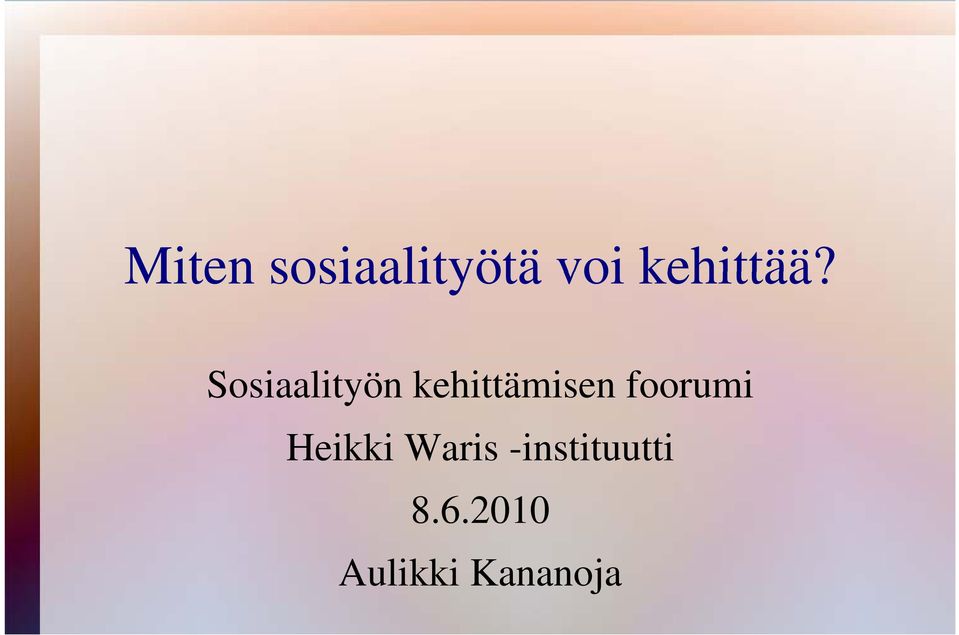 Miten sosiaalityötä voi kehittää?

Sosiaalityön kehittämisen foorumi

Heikki Waris -instituutti

8.6.2010

Aulikki Kananoja